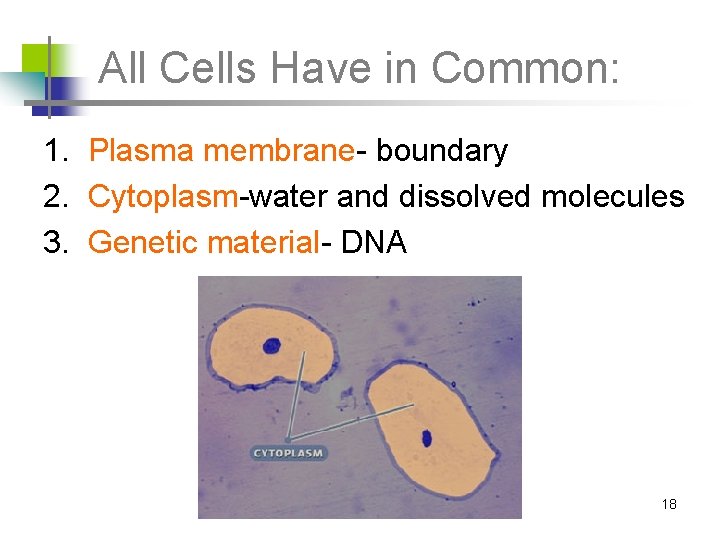 All Cells Have in Common:

1. Plasma membrane- boundary
2. Cytoplasm-water and dissolved molecules
3. Genetic material- DNA

CYTOPLASM

18